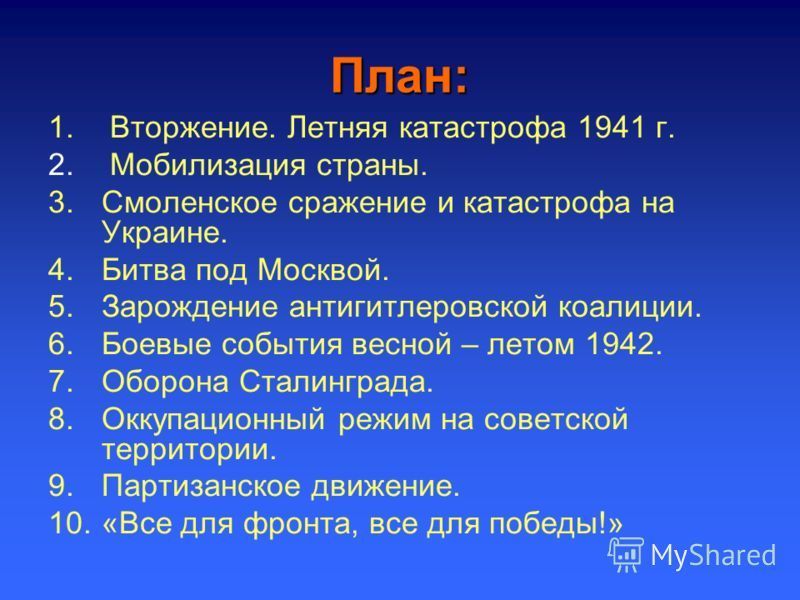 План:

1. Вторжение. Летняя катастрофа 1941 г.
2. Мобилизация страны.
3. Смоленское сражение и катастрофа на Украине.
4. Битва под Москвой.
5. Зарождение антигитлеровской коалиции.
6. Боевые события весной – летом 1942.
7. Оборона Сталинграда.
8. Оккупационный режим на советской территории.
9. Партизанское движение.
10. «Все для фронта, все для победы!»

MyShared